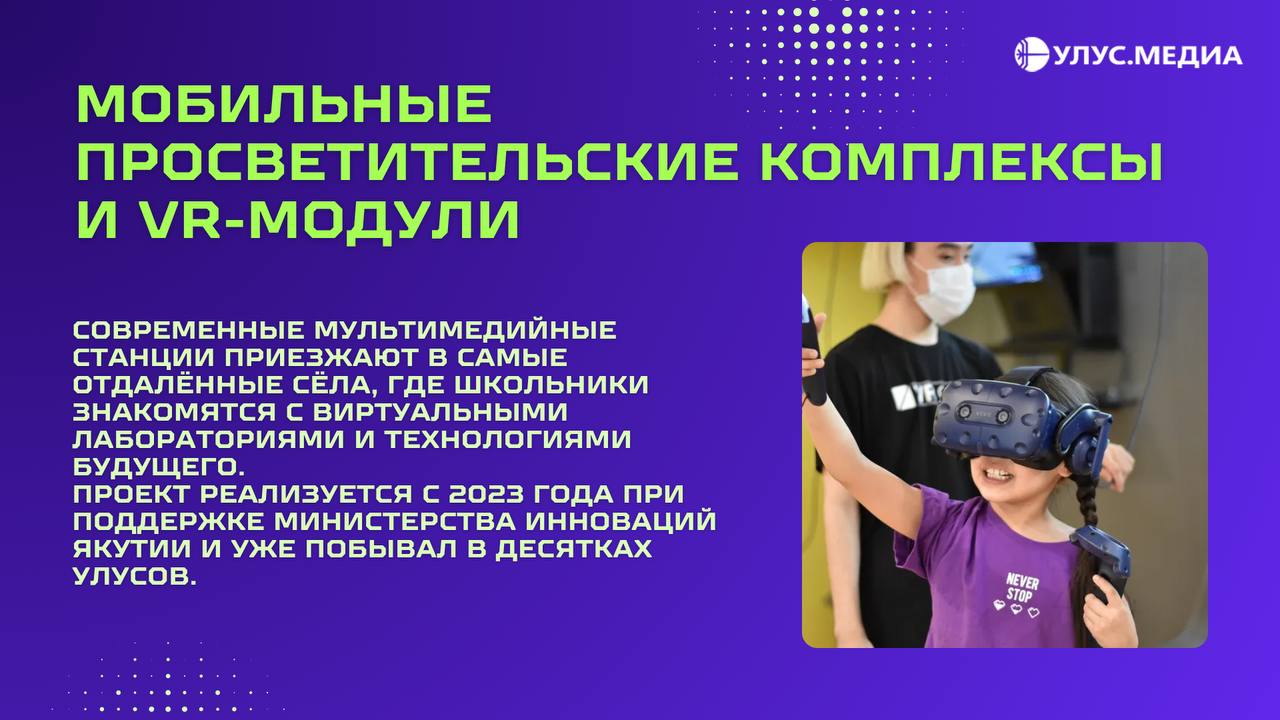 УЛУС.МЕДИА

МОБИЛЬНЫЕ ПРОСВЕТИТЕЛЬСКИЕ КОМПЛЕКСЫ И VR-МОДУЛИ

СОВРЕМЕННЫЕ МУЛЬТИМЕДИЙНЫЕ СТАНЦИИ ПРИЕЗЖАЮТ В САМЫЕ ОТДАЛЁННЫЕ СЁЛА, ГДЕ ШКОЛЬНИКИ ЗНАКОМЯТСЯ С ВИРТУАЛЬНЫМИ ЛАБОРАТОРИЯМИ И ТЕХНОЛОГИЯМИ БУДУЩЕГО.
ПРОЕКТ РЕАЛИЗУЕТСЯ С 2023 ГОДА ПРИ ПОДДЕРЖКЕ МИНИСТЕРСТВА ИННОВАЦИЙ ЯКУТИИ И УЖЕ ПОБЫВАЛ В ДЕСЯТКАХ УЛУСОВ.

NEVER STOP